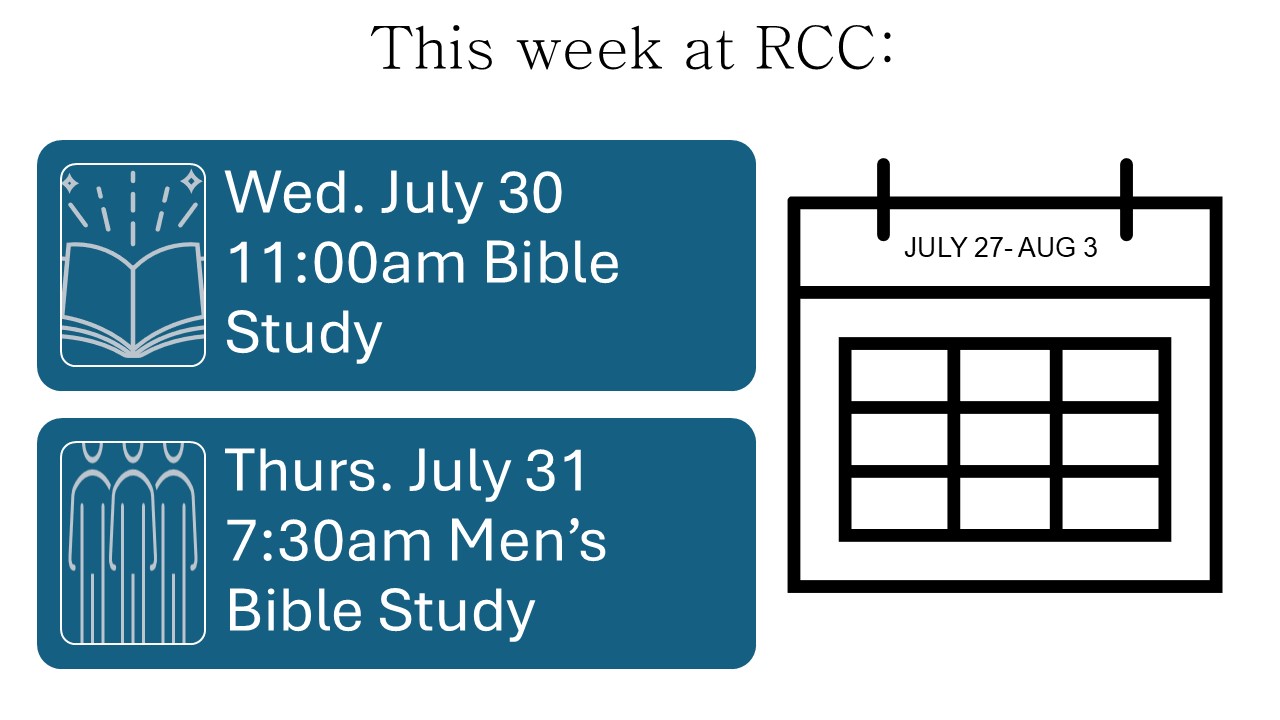 This week at RCC:

Wed. July 30
11:00am Bible Study

Thurs. July 31
7:30am Men's Bible Study

JULY 27- AUG 3